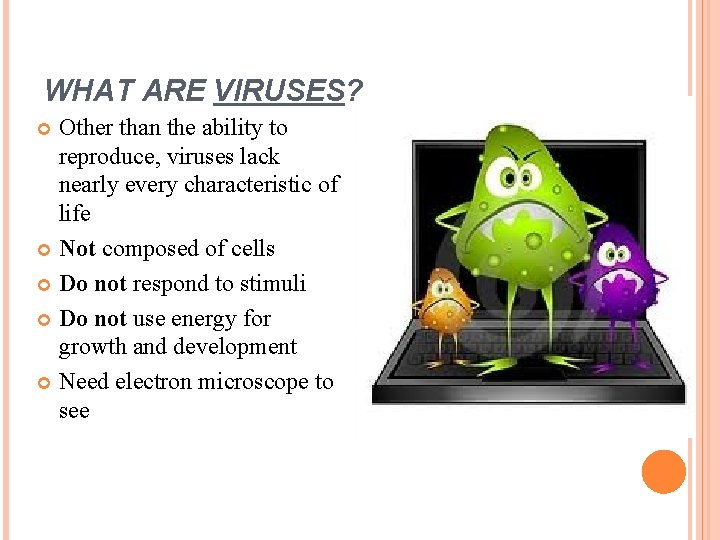 WHAT ARE VIRUSES?

Other than the ability to reproduce, viruses lack nearly every characteristic of life

Not composed of cells

Do not respond to stimuli

Do not use energy for growth and development

Need electron microscope to see